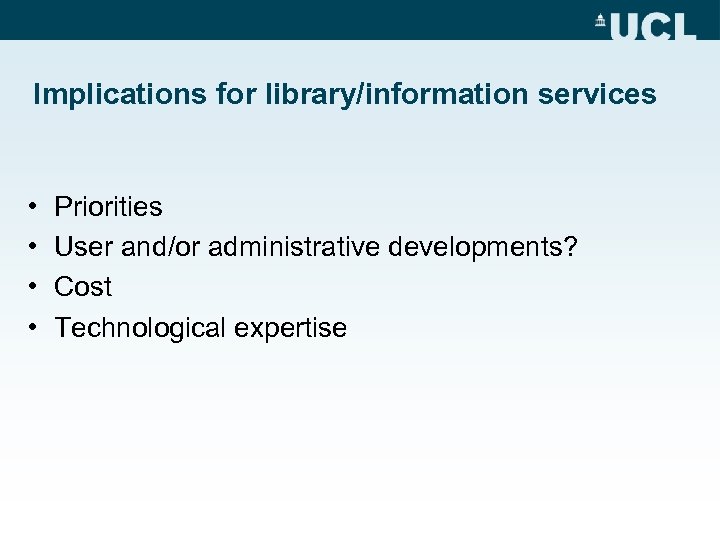 UCL

Implications for library/information services

• Priorities
• User and/or administrative developments?
• Cost
• Technological expertise